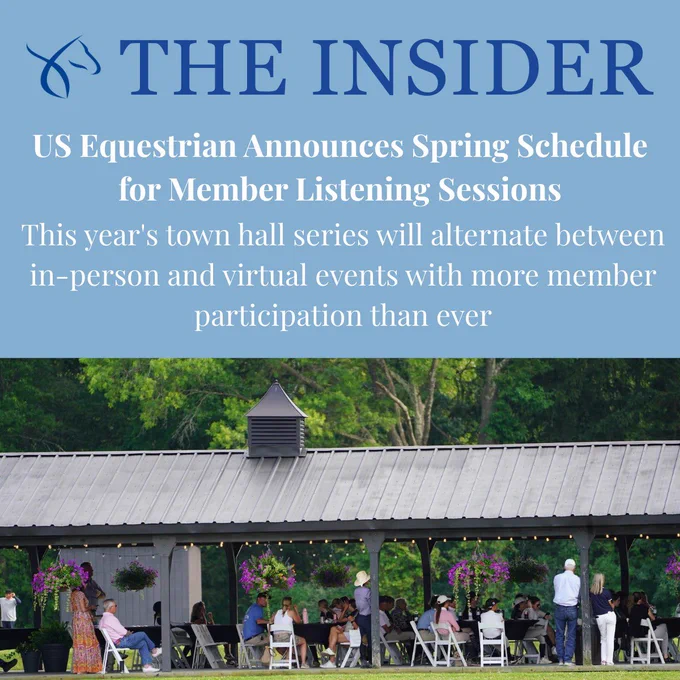 THE INSIDER

US Equestrian Announces Spring Schedule for Member Listening Sessions

This year's town hall series will alternate between in-person and virtual events with more member participation than ever